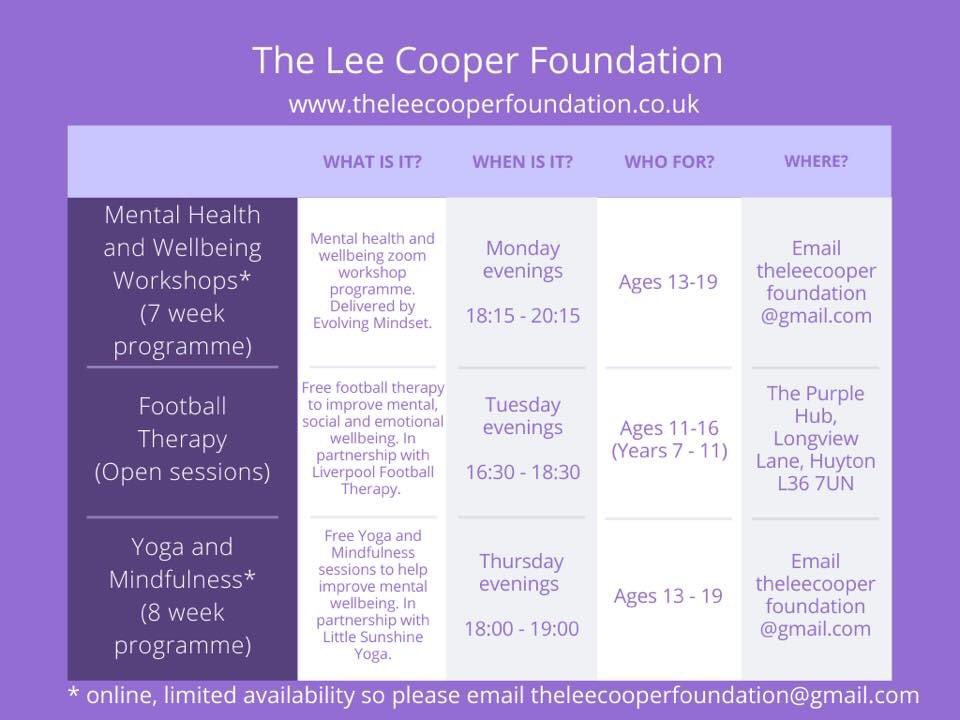 The Lee Cooper Foundation

www.theleecooperfoundation.co.uk

| | WHAT IS IT? | WHEN IS IT? | WHO FOR? | WHERE? |
|---|---|---|---|---|
| Mental Health and Wellbeing Workshops* (7 week programme) | Mental health and wellbeing zoom workshop programme. Delivered by Evolving Mindset. | Monday evenings 18:15 - 20:15 | Ages 13-19 | Email theleecooper foundation @gmail.com |
| Football Therapy (Open sessions) | Free football therapy to improve mental, social and emotional wellbeing. In partnership with Liverpool Football Therapy. | Tuesday evenings 16:30 - 18:30 | Ages 11-16 (Years 7 - 11) | The Purple Hub, Longview Lane, Huyton L36 7UN |
| Yoga and Mindfulness* (8 week programme) | Free Yoga and Mindfulness sessions to help improve mental wellbeing. In partnership with Little Sunshine Yoga. | Thursday evenings 18:00 - 19:00 | Ages 13 - 19 | Email theleecooper foundation @gmail.com |

* online, limited availability so please email theleecooperfoundation@gmail.com